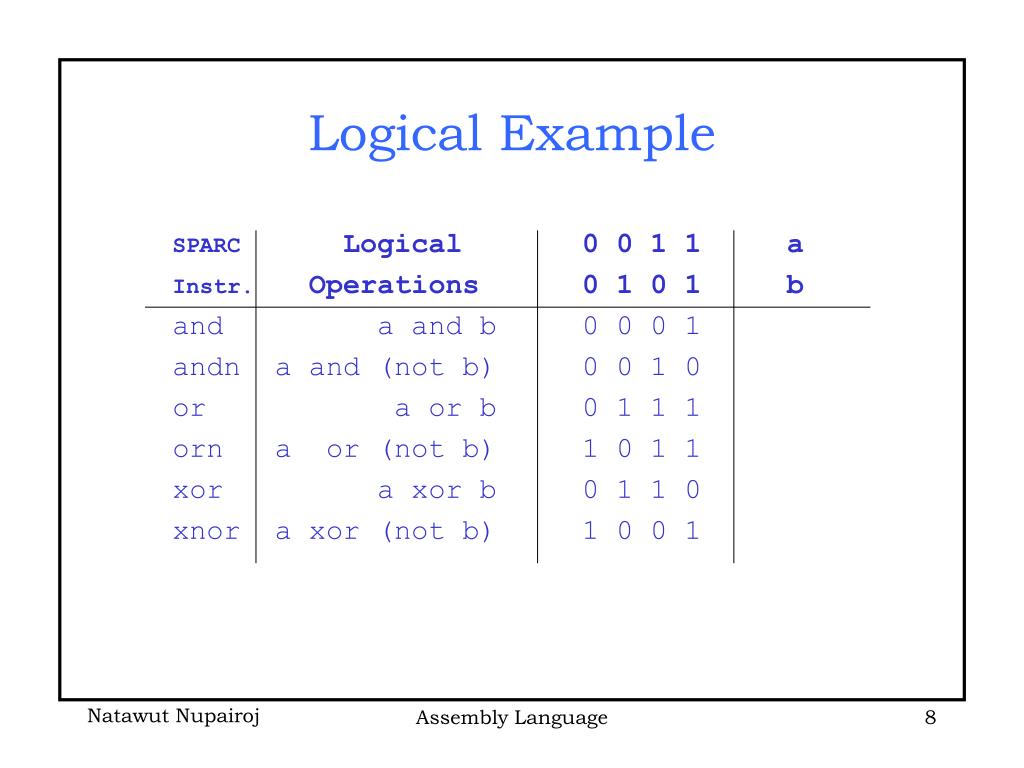 Logical Example

| SPARC Instr. | Logical Operations | 0 0 1 1<br>0 1 0 1 | a<br>b |
|---|---|---|---|
| and | a and b | 0 0 0 1 | |
| andn | a and (not b) | 0 0 1 0 | |
| or | a or b | 0 1 1 1 | |
| orn | a or (not b) | 1 0 1 1 | |
| xor | a xor b | 0 1 1 0 | |
| xnor | a xor (not b) | 1 0 0 1 | |

Natawut Nupairoj

Assembly Language

8